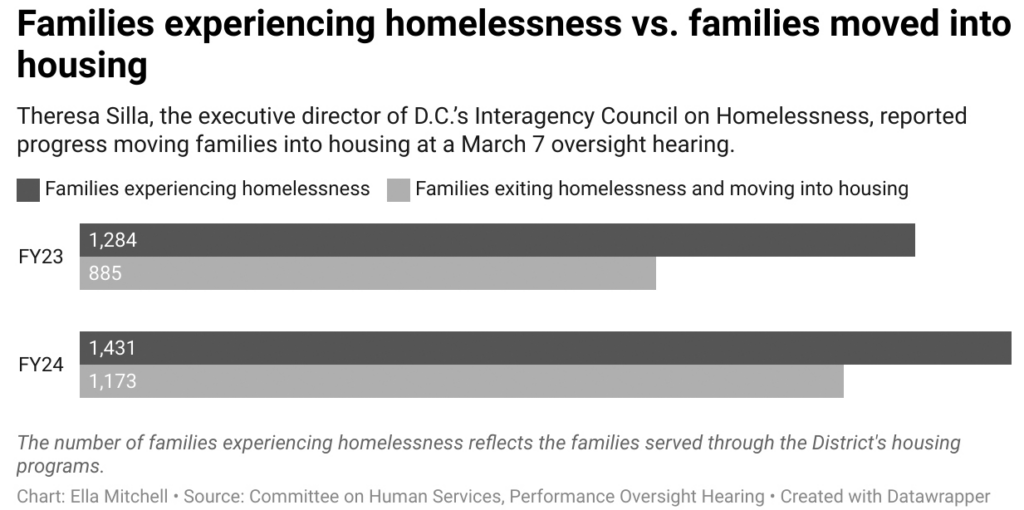 Families experiencing homelessness vs. families moved into housing

Theresa Silla, the executive director of D.C.'s Interagency Council on Homelessness, reported progress moving families into housing at a March 7 oversight hearing.

Families experiencing homelessness   Families exiting homelessness and moving into housing

FY23
1,284
885

FY24
1,431
1,173

The number of families experiencing homelessness reflects the families served through the District's housing programs.

Chart: Ella Mitchell • Source: Committee on Human Services, Performance Oversight Hearing • Created with Datawrapper